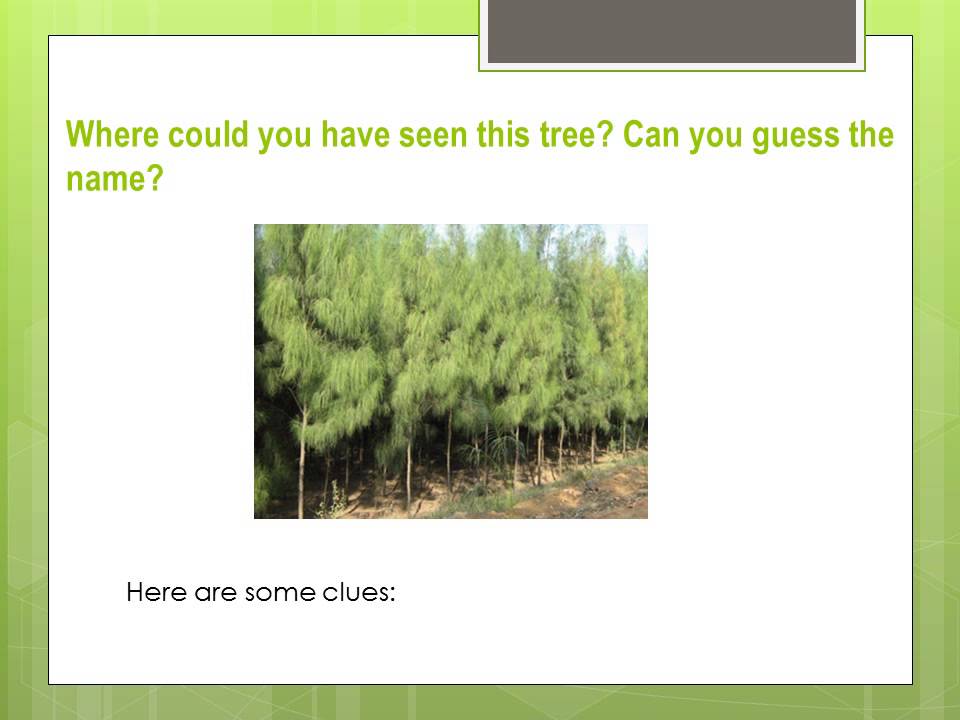 Where could you have seen this tree? Can you guess the name?

Here are some clues: